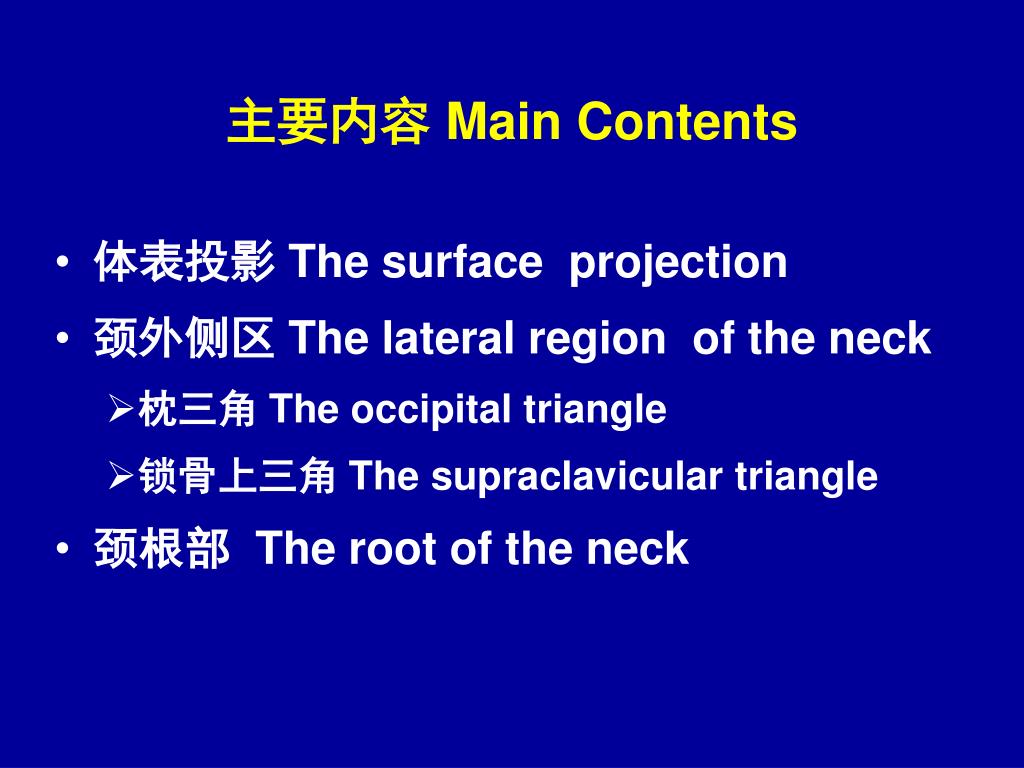 主要内容 Main Contents

• 体表投影 The surface projection
• 颈外侧区 The lateral region of the neck
➢枕三角 The occipital triangle
➢锁骨上三角 The supraclavicular triangle
• 颈根部 The root of the neck